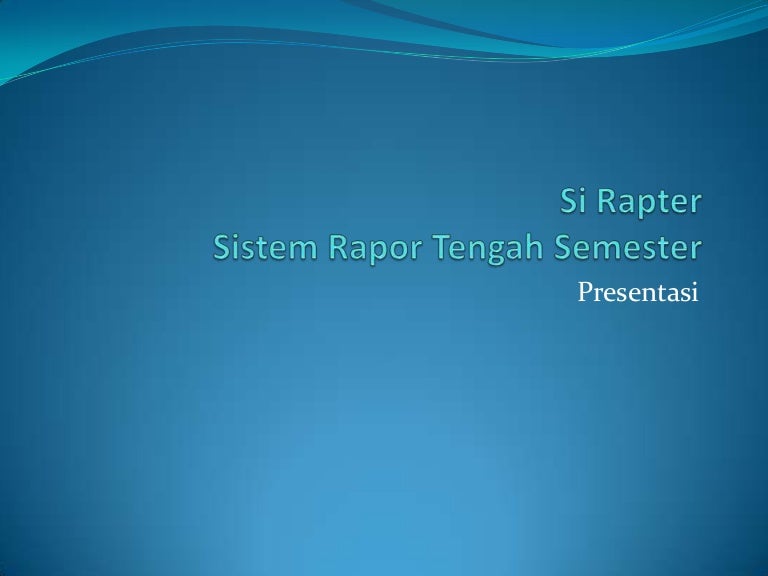 Si Rapter
Sistem Rapor Tengah Semester

Presentasi